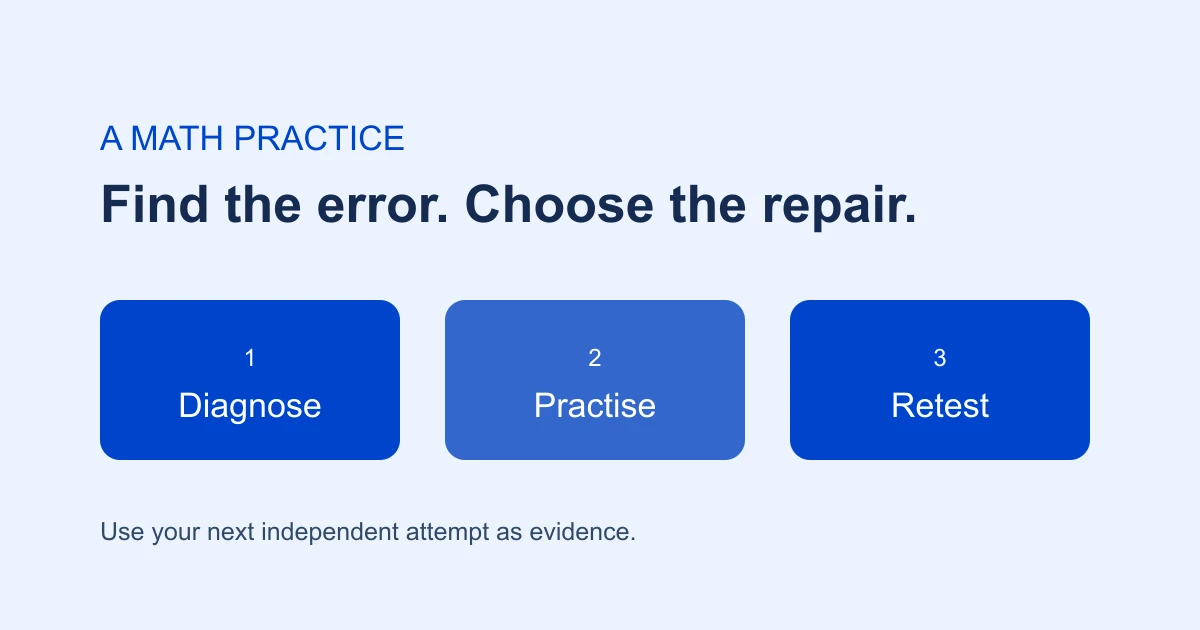 A MATH PRACTICE

Find the error. Choose the repair.

1
Diagnose

2
Practise

3
Retest

Use your next independent attempt as evidence.